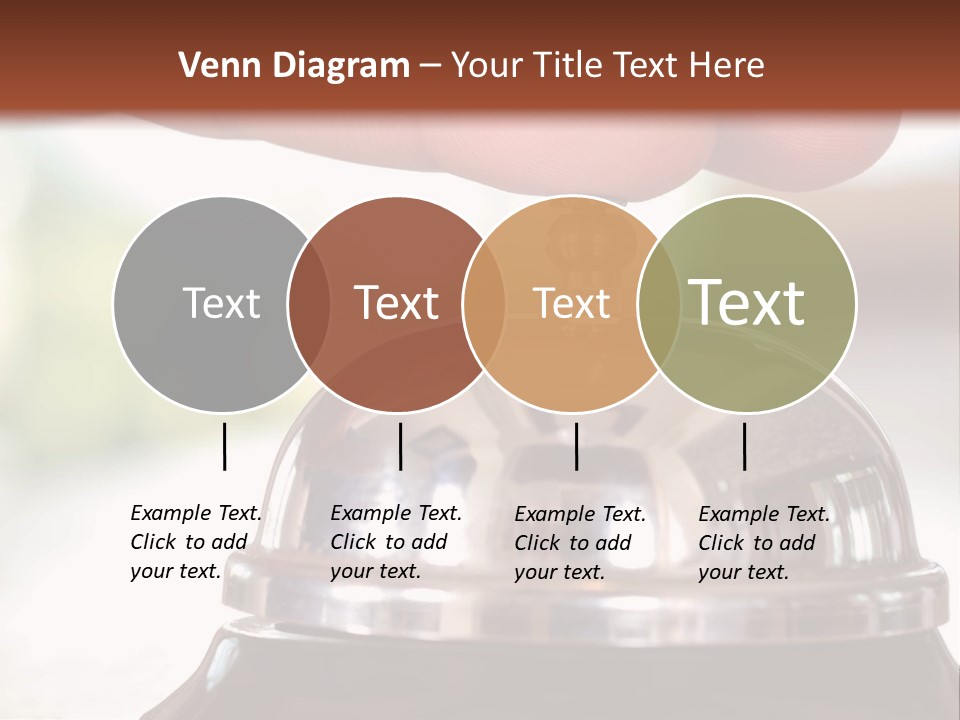 Venn Diagram – Your Title Text Here

Text

Text

Text

Text

Example Text. Click to add your text.

Example Text. Click to add your text.

Example Text. Click to add your text.

Example Text. Click to add your text.